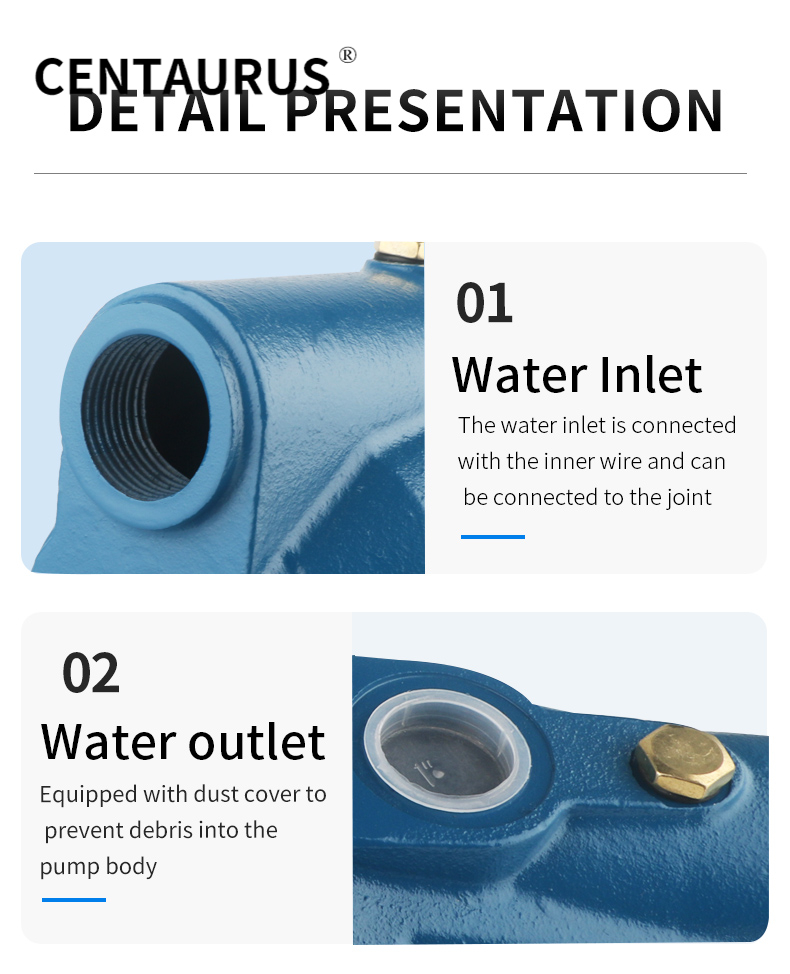 CENTAURUS®
DETAIL PRESENTATION

01
Water Inlet
The water inlet is connected with the inner wire and can be connected to the joint

02
Water outlet
Equipped with dust cover to prevent debris into the pump body